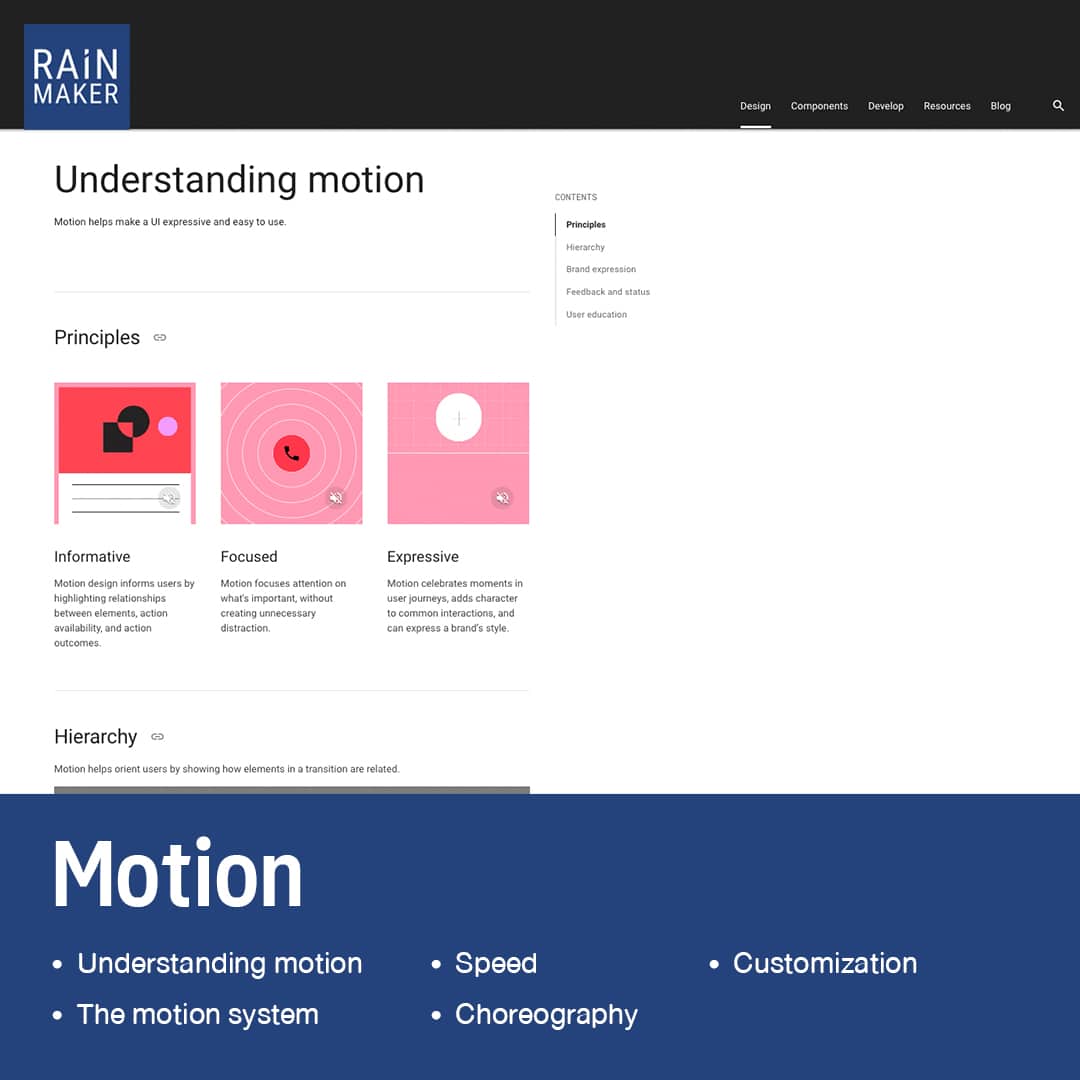 RAiN MAKER

Design Components Develop Resources Blog

Understanding motion

Motion helps make a UI expressive and easy to use.

CONTENTS

Principles
Hierarchy
Brand expression
Feedback and status
User education

Principles

Informative

Motion design informs users by highlighting relationships between elements, action availability, and action outcomes.

Focused

Motion focuses attention on what's important, without creating unnecessary distraction.

Expressive

Motion celebrates moments in user journeys, adds character to common interactions, and can express a brand's style.

Hierarchy

Motion helps orient users by showing how elements in a transition are related.

Motion

• Understanding motion
• The motion system
• Speed
• Choreography
• Customization